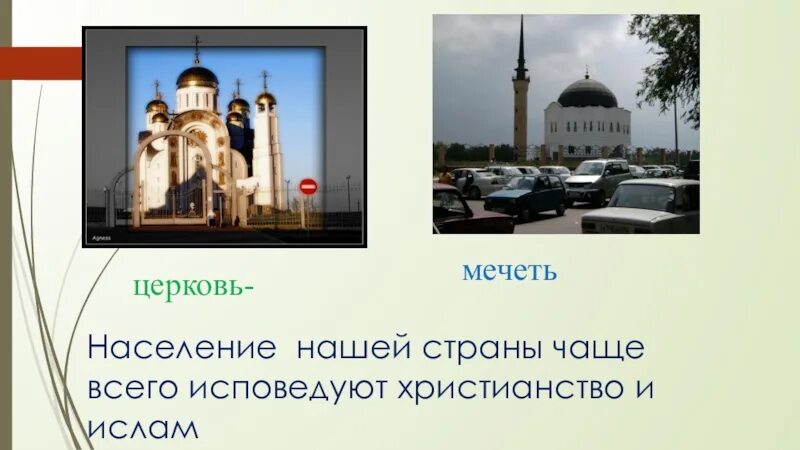 Agness

церковь-

мечеть

Население нашей страны чаще всего исповедуют христианство и ислам